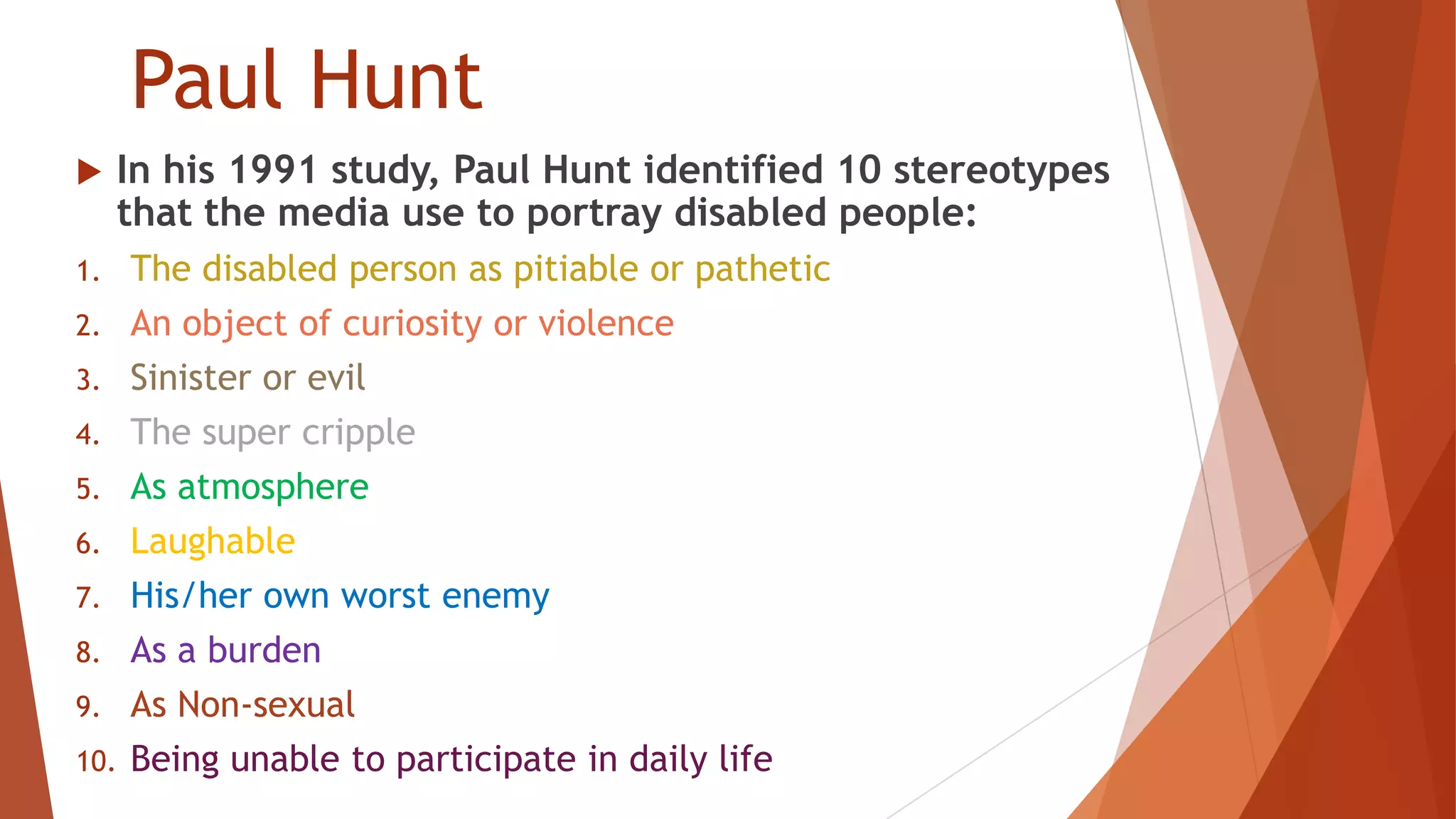 Paul Hunt

In his 1991 study, Paul Hunt identified 10 stereotypes that the media use to portray disabled people:

1. The disabled person as pitiable or pathetic
2. An object of curiosity or violence
3. Sinister or evil
4. The super cripple
5. As atmosphere
6. Laughable
7. His/her own worst enemy
8. As a burden
9. As Non-sexual
10. Being unable to participate in daily life